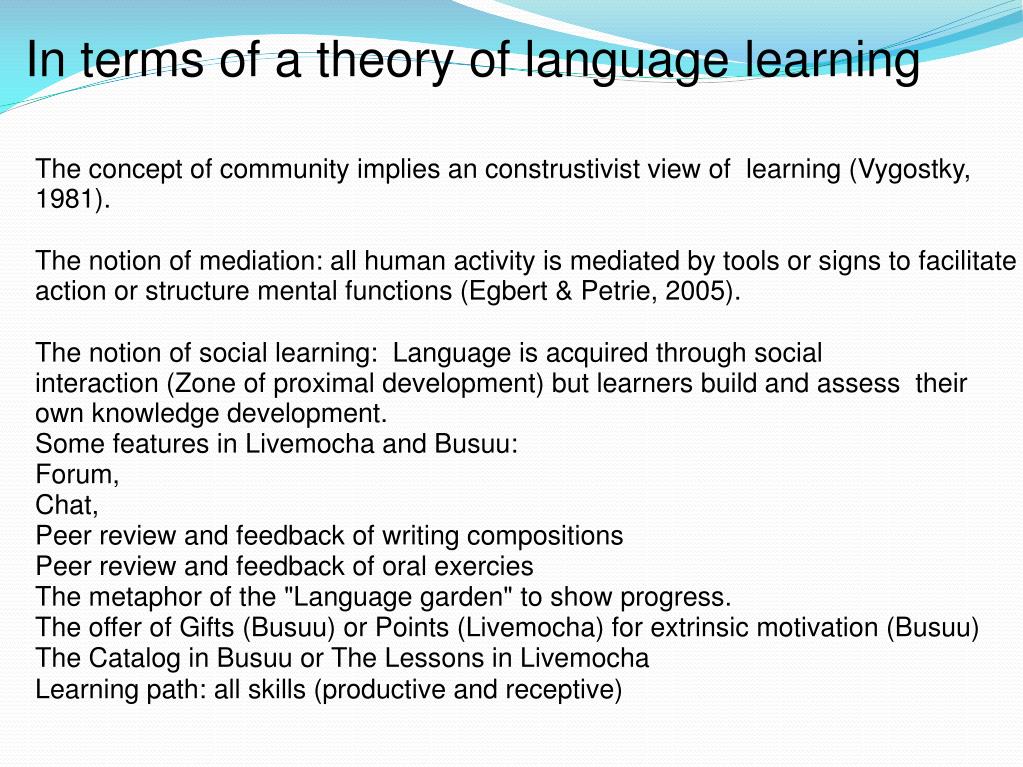 In terms of a theory of language learning

The concept of community implies an construstivist view of learning (Vygostky, 1981).

The notion of mediation: all human activity is mediated by tools or signs to facilitate action or structure mental functions (Egbert & Petrie, 2005).

The notion of social learning: Language is acquired through social interaction (Zone of proximal development) but learners build and assess their own knowledge development.
Some features in Livemocha and Busuu:
Forum,
Chat,
Peer review and feedback of writing compositions
Peer review and feedback of oral exercies
The metaphor of the "Language garden" to show progress.
The offer of Gifts (Busuu) or Points (Livemocha) for extrinsic motivation (Busuu)
The Catalog in Busuu or The Lessons in Livemocha
Learning path: all skills (productive and receptive)